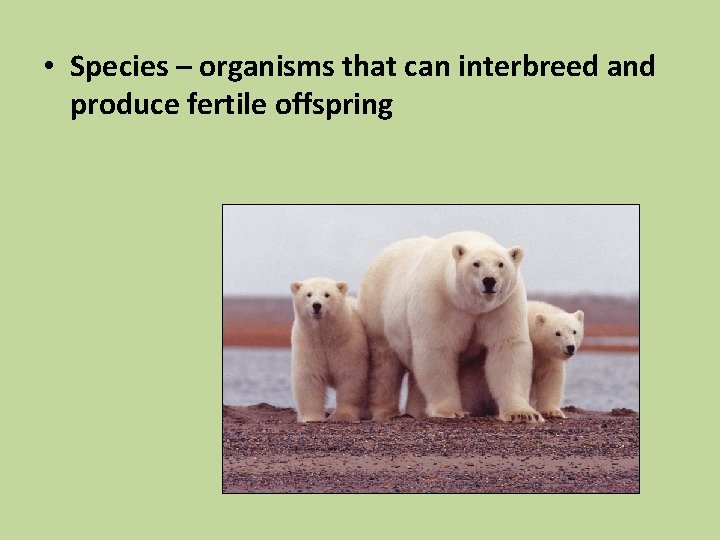 • Species – organisms that can interbreed and produce fertile offspring